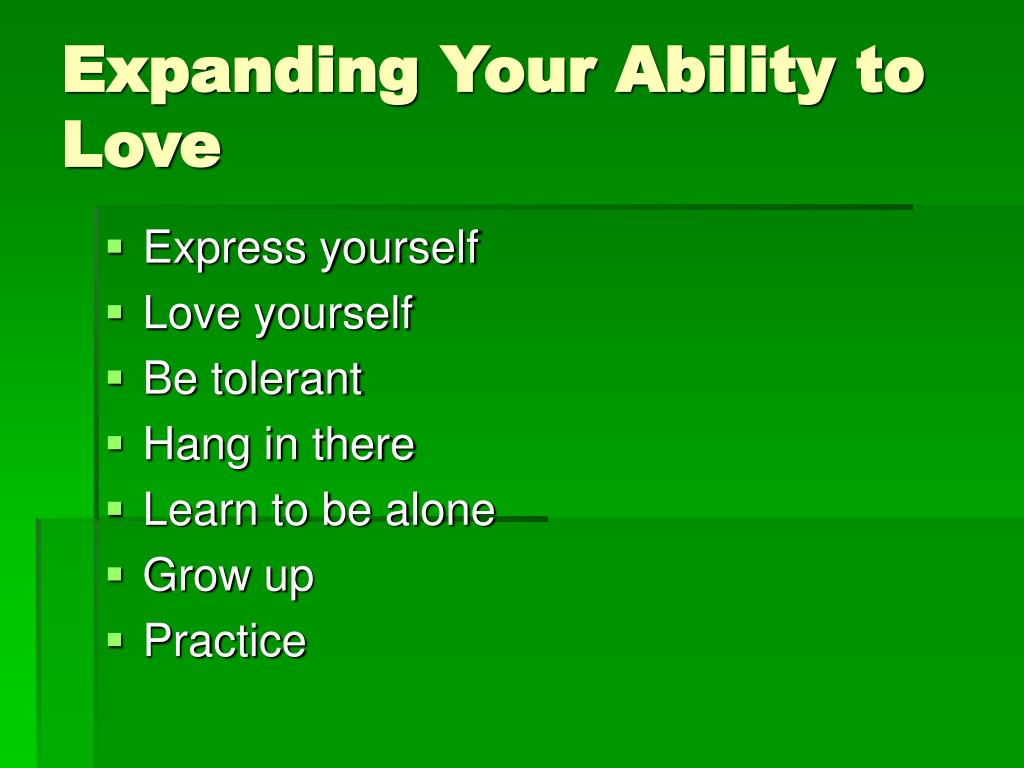 Expanding Your Ability to Love

- Express yourself
- Love yourself
- Be tolerant
- Hang in there
- Learn to be alone
- Grow up
- Practice